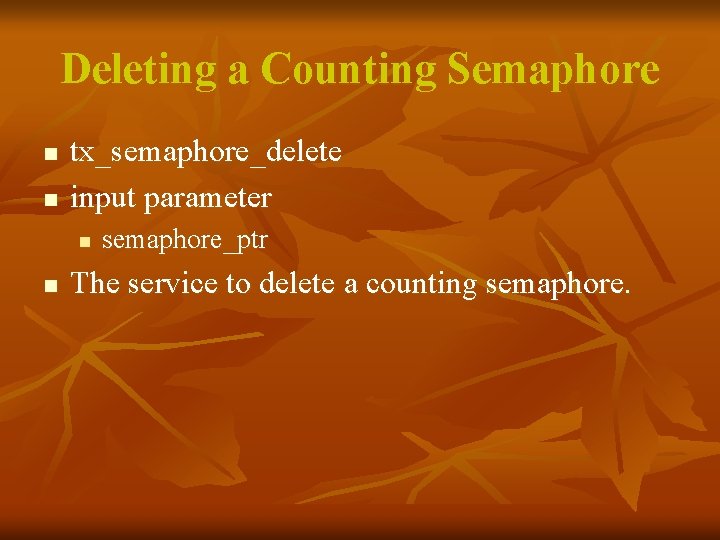 Deleting a Counting Semaphore

- tx_semaphore_delete
- input parameter
  - semaphore_ptr
- The service to delete a counting semaphore.